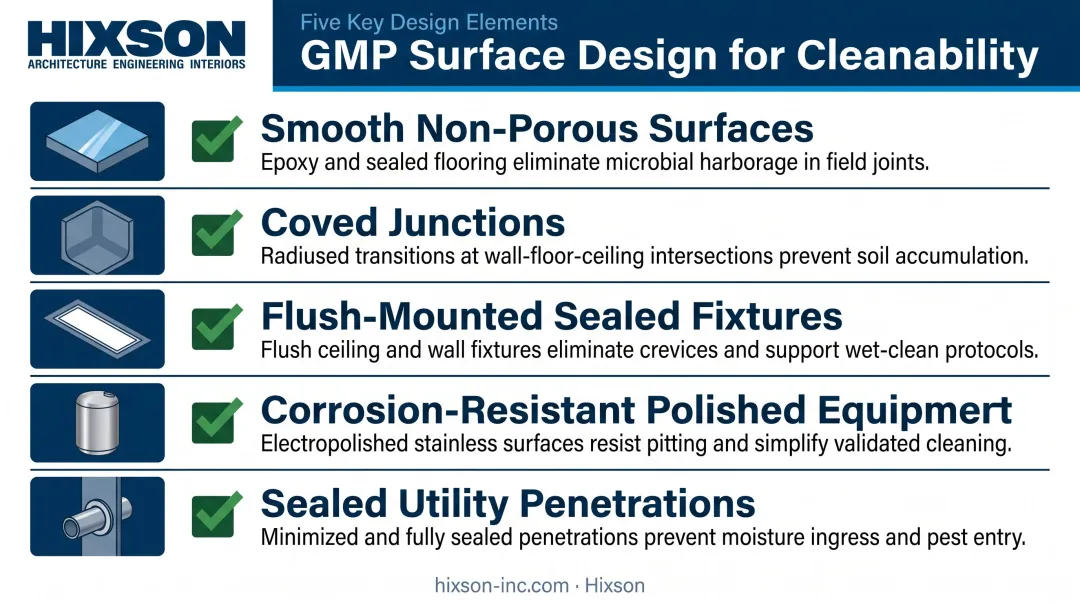 HIXSON
ARCHITECTURE ENGINEERING INTERIORS

Five Key Design Elements
GMP Surface Design for Cleanability

Smooth Non-Porous Surfaces
Epoxy and sealed flooring eliminate microbial harborage in field joints.

Coved Junctions
Radiused transitions at wall-floor-ceiling intersections prevent soil accumulation.

Flush-Mounted Sealed Fixtures
Flush ceiling and wall fixtures eliminate crevices and support wet-clean protocols.

Corrosion-Resistant Polished Equipmert
Electropolished stainless surfaces resist pitting and simplify validated cleaning.

Sealed Utility Penetrations
Minimized and fully sealed penetrations prevent moisture ingress and pest entry.

hixson-inc.com · Hixson